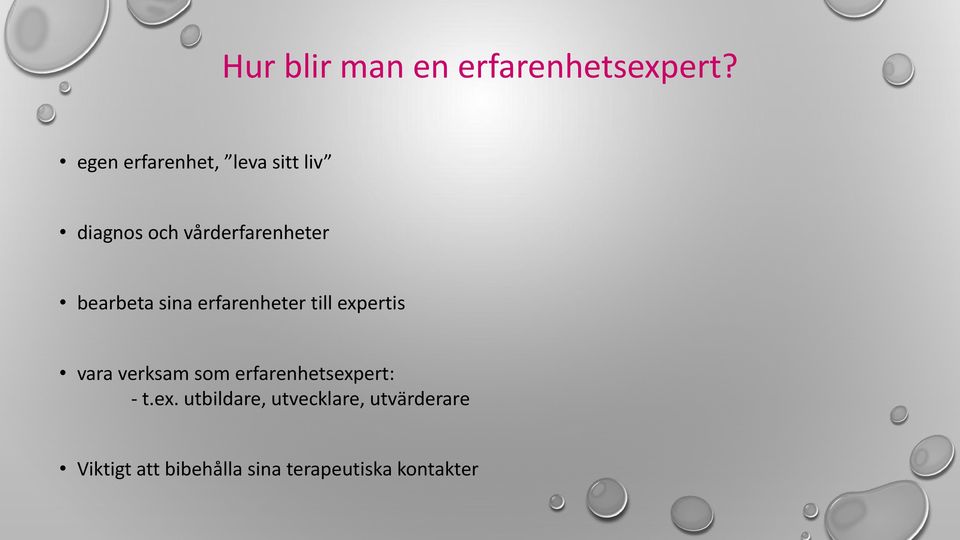 Hur blir man en erfarenhetsexpert?

• egen erfarenhet, ”leva sitt liv”

• diagnos och vårderfarenheter

• bearbeta sina erfarenheter till expertis

• vara verksam som erfarenhetsexpert:
- t.ex. utbildare, utvecklare, utvärderare

• Viktigt att bibehålla sina terapeutiska kontakter